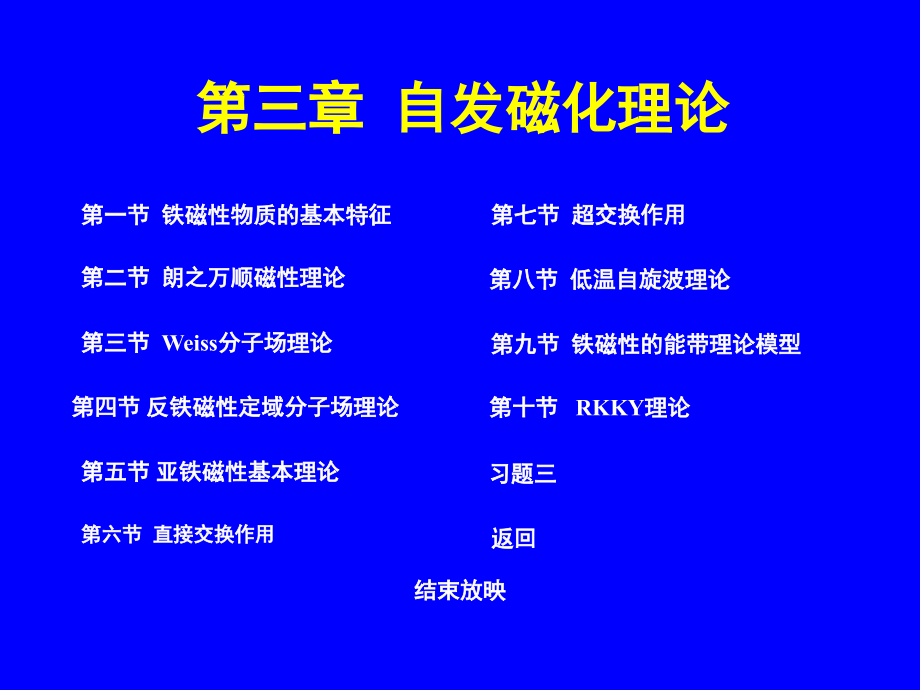 第三章 自发磁化理论

第一节 铁磁性物质的基本特征

第二节 朗之万顺磁性理论

第三节 Weiss分子场理论

第四节 反铁磁性定域分子场理论

第五节 亚铁磁性基本理论

第六节 直接交换作用

第七节 超交换作用

第八节 低温自旋波理论

第九节 铁磁性的能带理论模型

第十节 RKKY理论

习题三

返回

结束放映